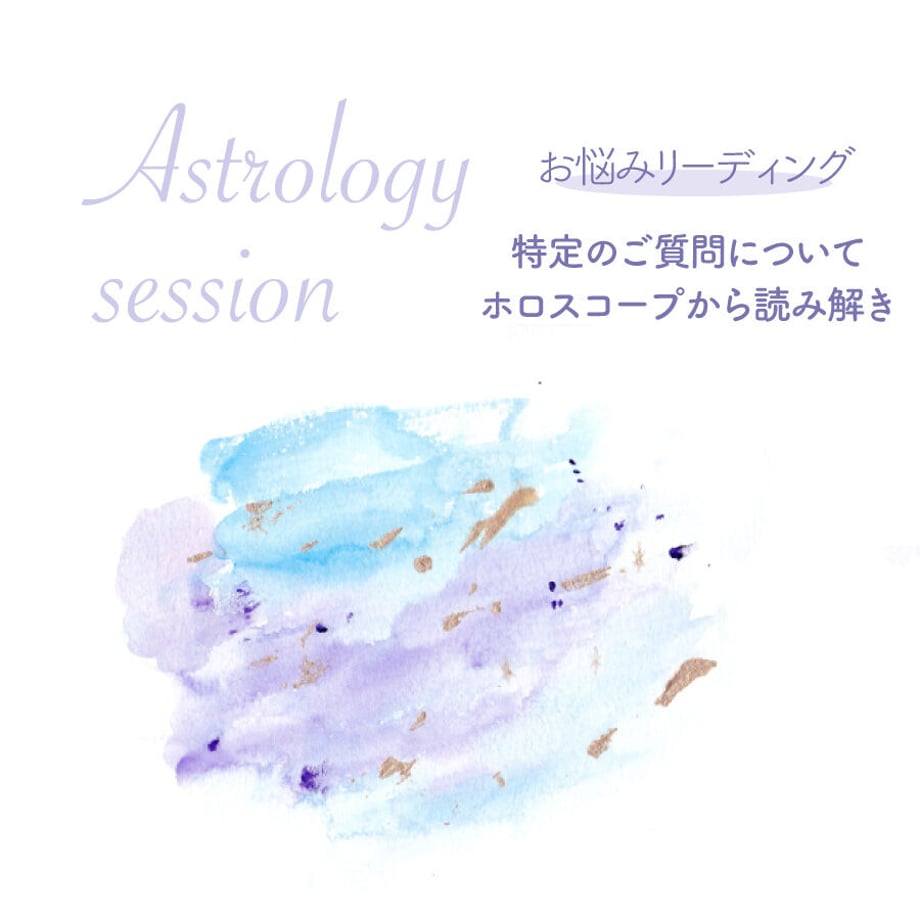 Astrology session

お悩みリーディング

特定のご質問について
ホロスコープから読み解き